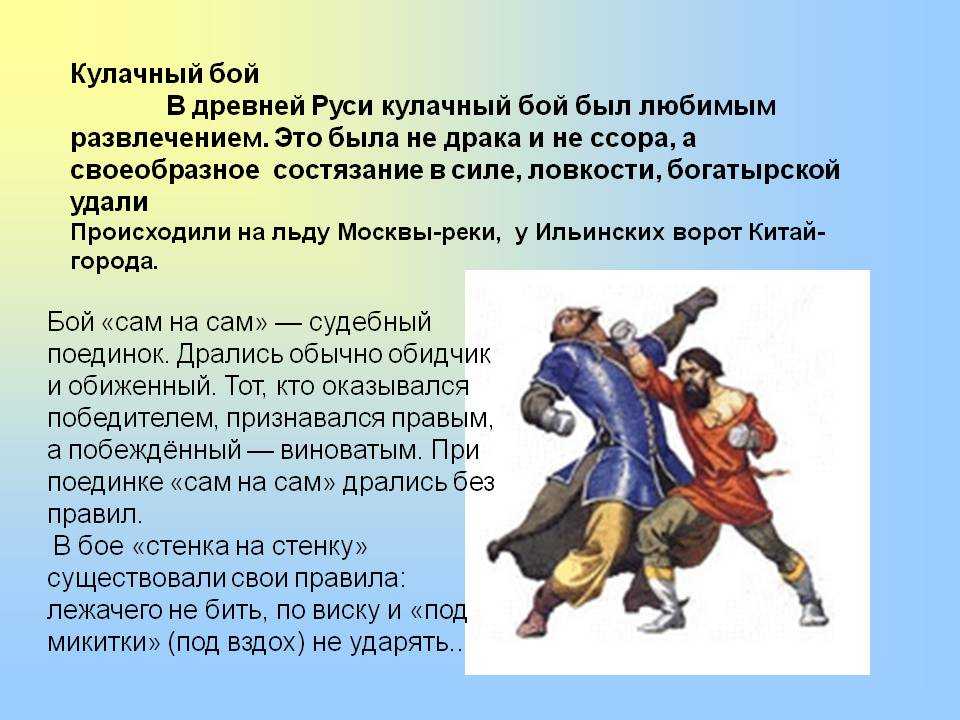 Кулачный бой

В древней Руси кулачный бой был любимым развлечением. Это была не драка и не ссора, а своеобразное состязание в силе, ловкости, богатырской удали

Происходили на льду Москвы-реки, у Ильинских ворот Китай-города.

Бой «сам на сам» — судебный поединок. Дрались обычно обидчик и обиженный. Тот, кто оказывался победителем, признавался правым, а побеждённый — виноватым. При поединке «сам на сам» дрались без правил.

В бое «стенка на стенку» существовали свои правила: лежачего не бить, по виску и «под микитки» (под вздох) не ударять..